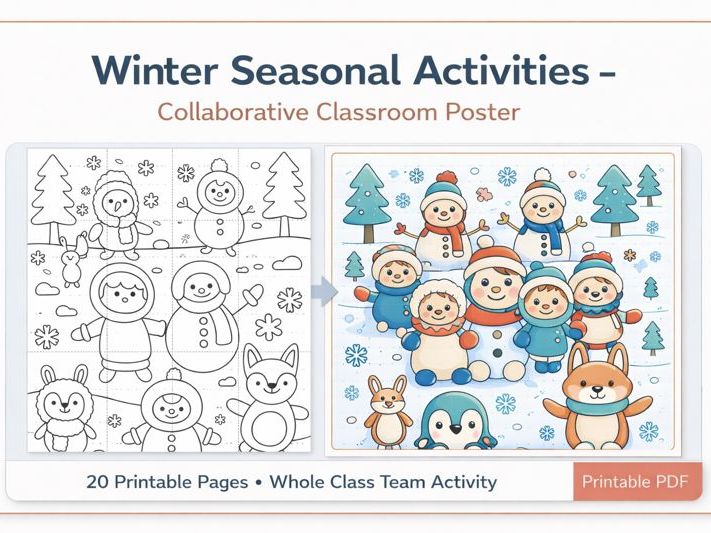 Winter Seasonal Activities –

Collaborative Classroom Poster

20 Printable Pages • Whole Class Team Activity

Printable PDF